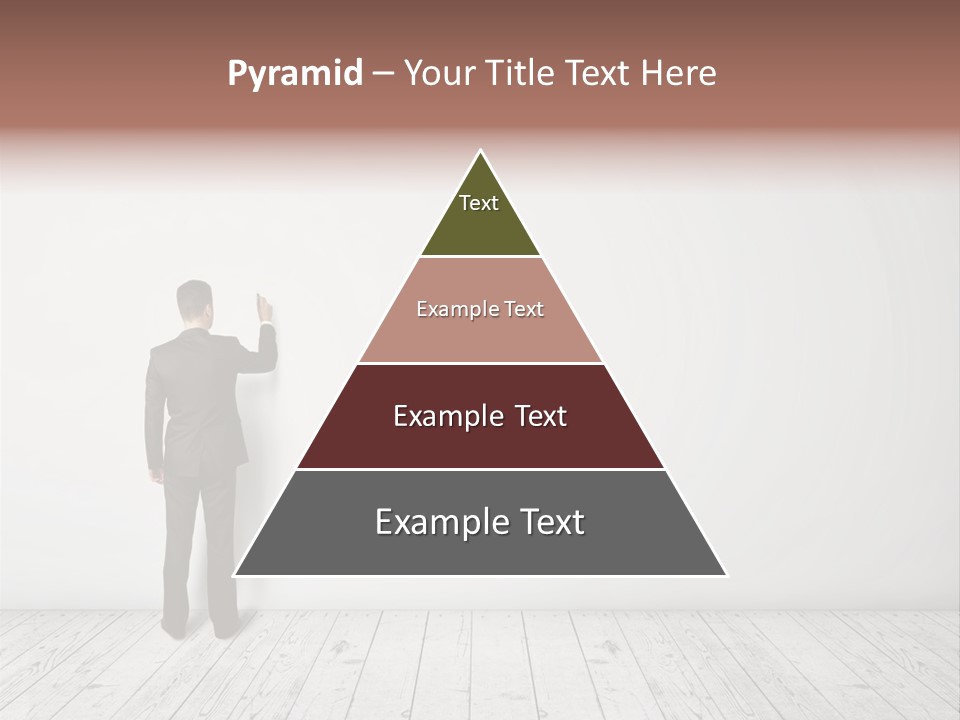 Pyramid – Your Title Text Here

Text

Example Text

Example Text

Example Text